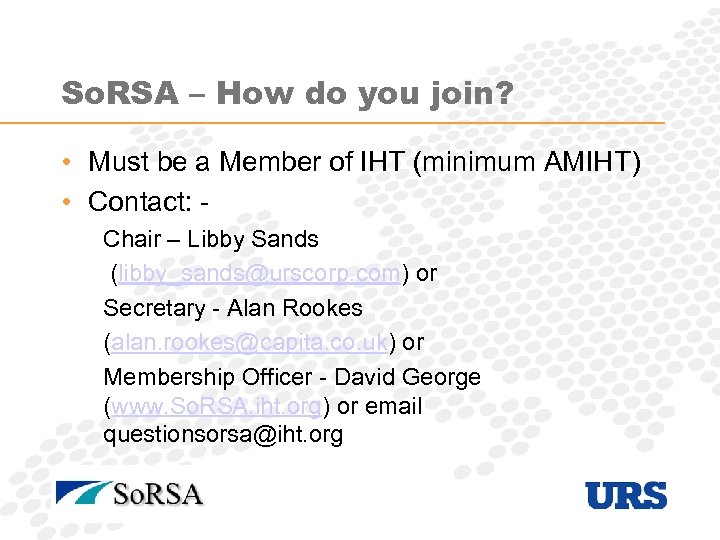 SoRSA – How do you join?

• Must be a Member of IHT (minimum AMIHT)
• Contact: -

Chair – Libby Sands
(libby_sands@urscorp.com) or
Secretary - Alan Rookes
(alan.rookes@capita.co.uk) or
Membership Officer - David George
(www.SoRSA.iht.org) or email
questionsorsa@iht.org

SoRSA

URS